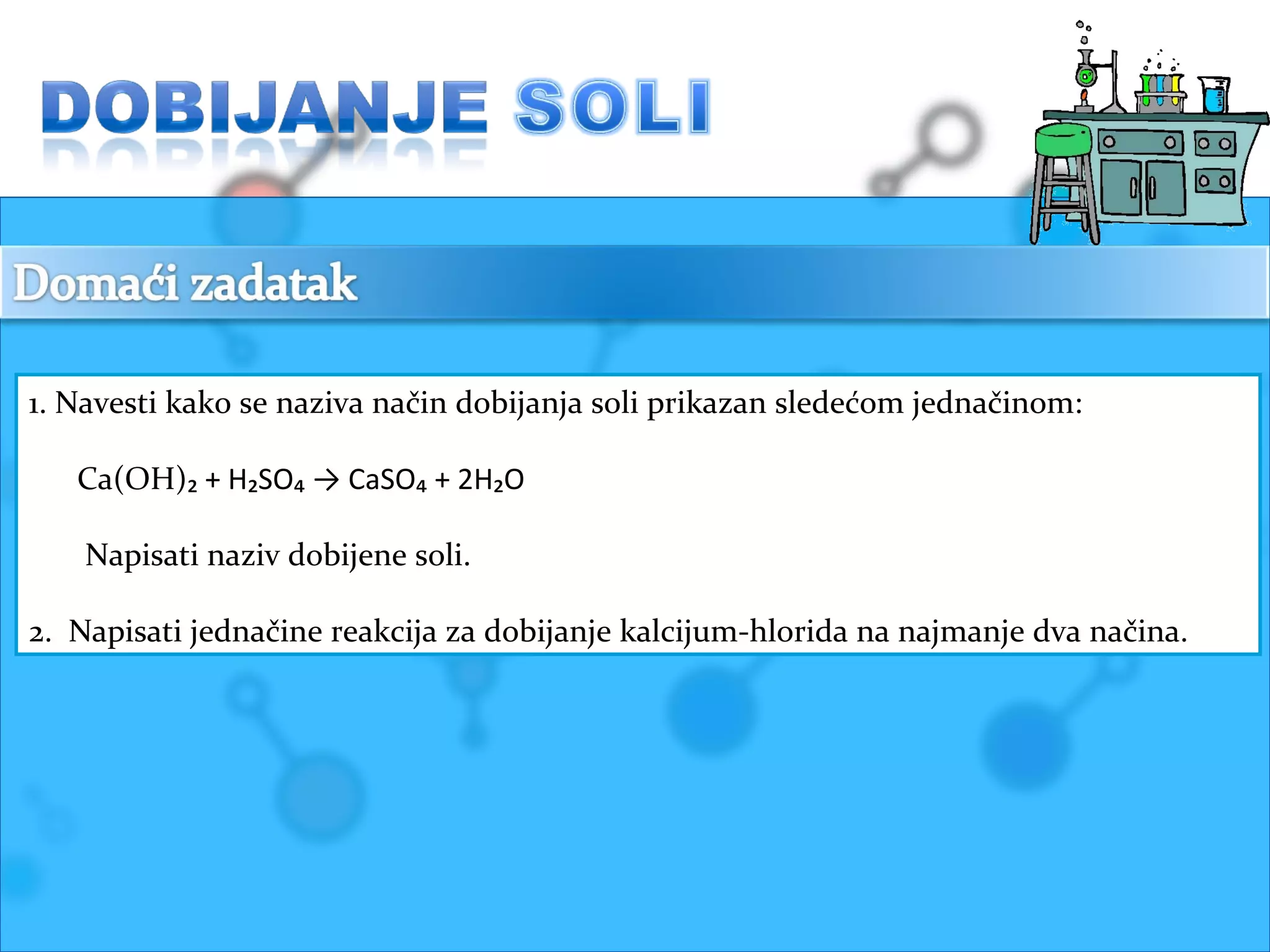 DOBIJANJE SOLI

Domaći zadatak

1. Navesti kako se naziva način dobijanja soli prikazan sledećom jednačinom:

$Ca(OH)_2 + H_2SO_4 \rightarrow CaSO_4 + 2H_2O$

Napisati naziv dobijene soli.

2. Napisati jednačine reakcija za dobijanje kalcijum-hlorida na najmanje dva načina.